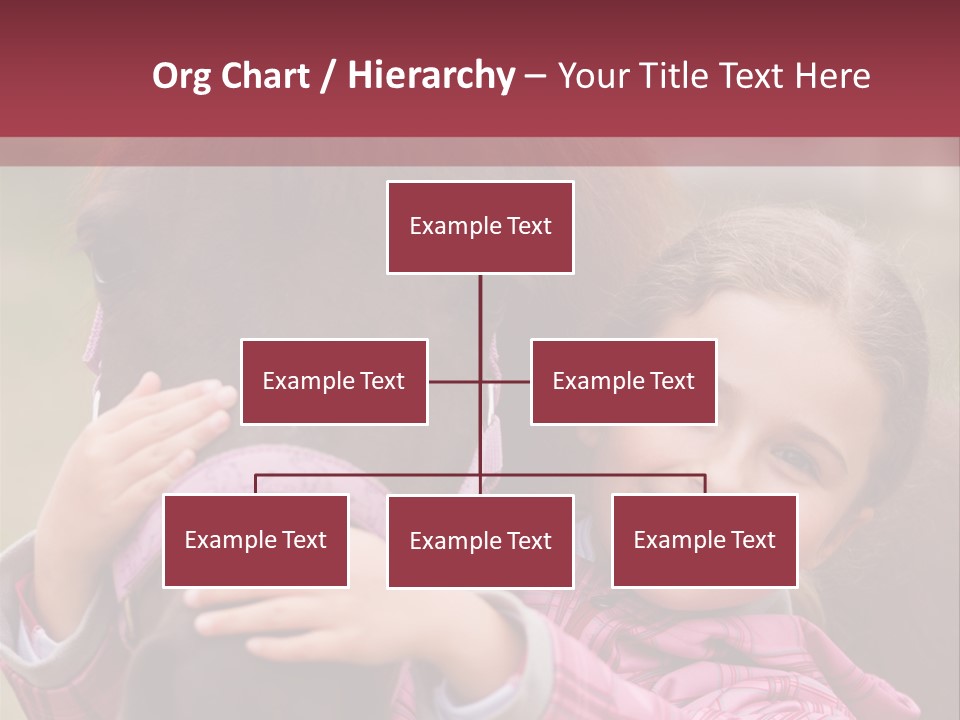 Org Chart / Hierarchy – Your Title Text Here

Example Text

Example Text

Example Text

Example Text

Example Text

Example Text